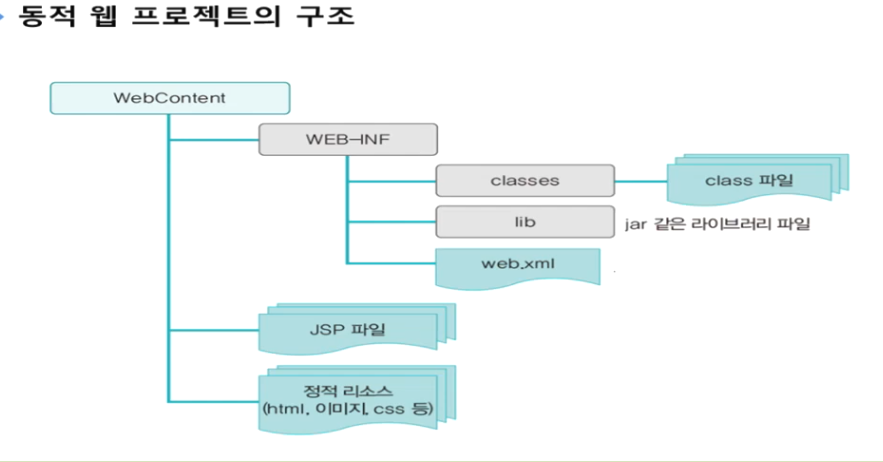 동적 웹 프로젝트의 구조

WebContent

WEB-INF

classes

class 파일

lib

jar 같은 라이브러리 파일

web.xml

JSP 파일

정적 리소스 (html, 이미지, css 등)